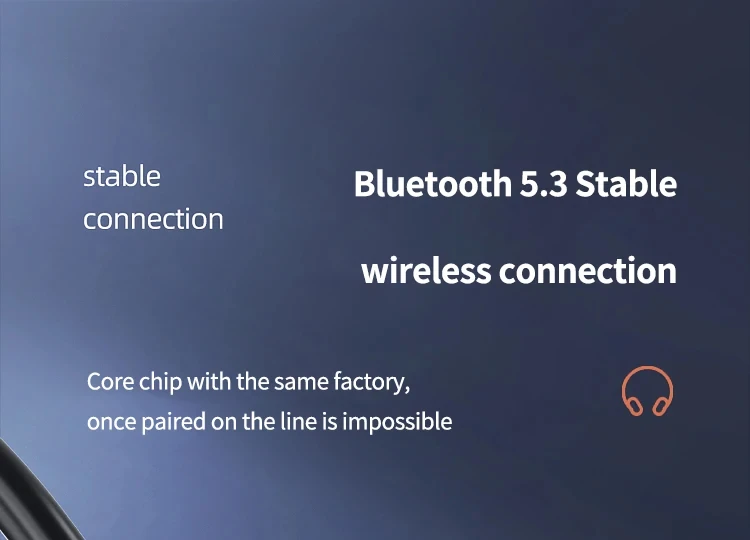 stable connection

Bluetooth 5.3 Stable

wireless connection

Core chip with the same factory, once paired on the line is impossible